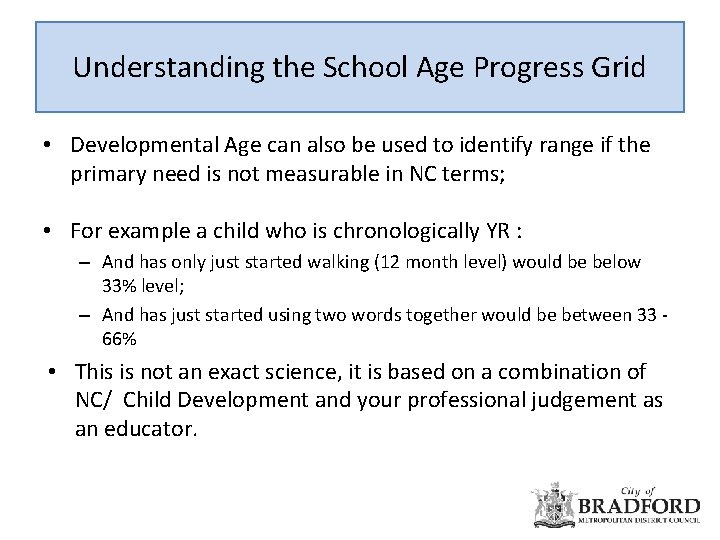 Understanding the School Age Progress Grid

• Developmental Age can also be used to identify range if the primary need is not measurable in NC terms;

• For example a child who is chronologically YR :
– And has only just started walking (12 month level) would be below 33% level;
– And has just started using two words together would be between 33 - 66%

• This is not an exact science, it is based on a combination of NC/ Child Development and your professional judgement as an educator.

City of
BRADFORD
METROPOLITAN DISTRICT COUNCIL